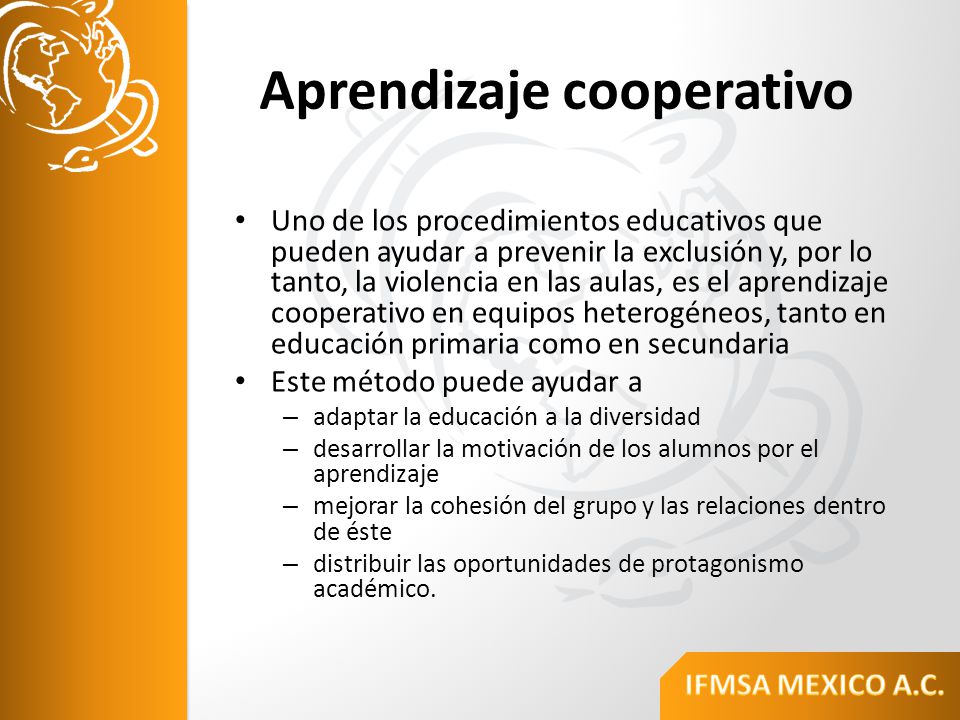 Aprendizaje cooperativo

• Uno de los procedimientos educativos que pueden ayudar a prevenir la exclusión y, por lo tanto, la violencia en las aulas, es el aprendizaje cooperativo en equipos heterogéneos, tanto en educación primaria como en secundaria
• Este método puede ayudar a
– adaptar la educación a la diversidad
– desarrollar la motivación de los alumnos por el aprendizaje
– mejorar la cohesión del grupo y las relaciones dentro de éste
– distribuir las oportunidades de protagonismo académico.

IFMSA MEXICO A.C.